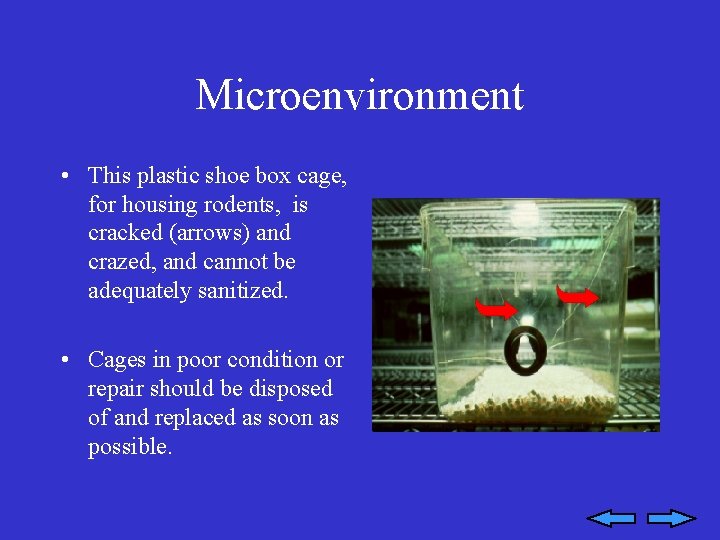 Microenvironment

• This plastic shoe box cage, for housing rodents, is cracked (arrows) and crazed, and cannot be adequately sanitized.

• Cages in poor condition or repair should be disposed of and replaced as soon as possible.